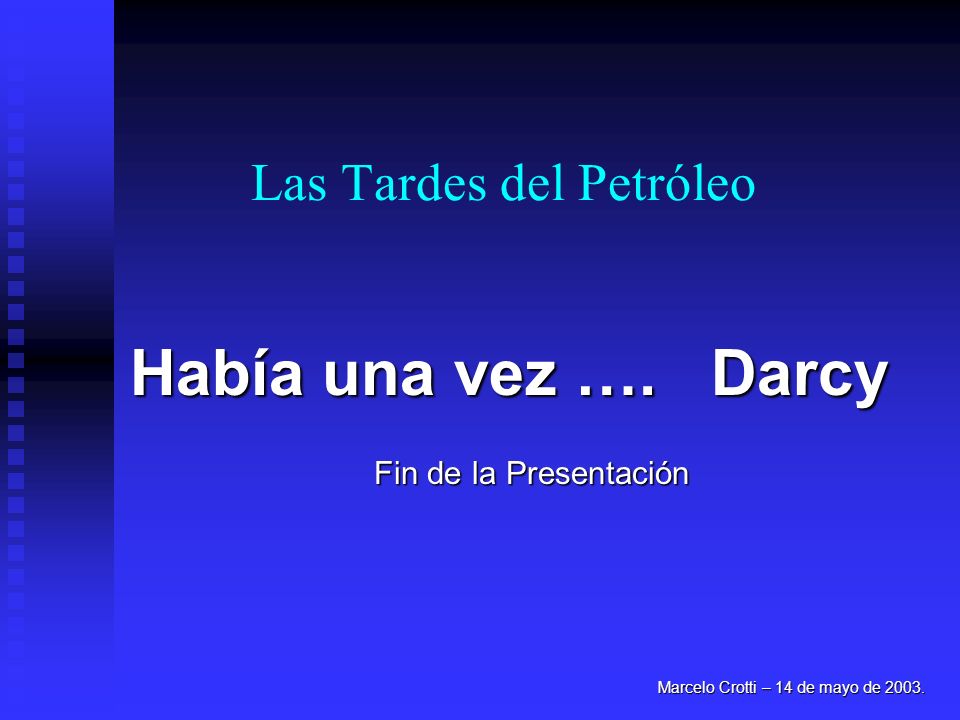 Las Tardes del Petróleo

Había una vez …. Darcy

Fin de la Presentación

Marcelo Crotti – 14 de mayo de 2003.